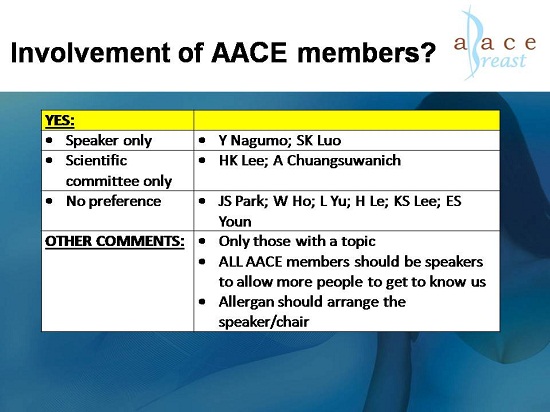 Involvement of AACE members?

aace breast

| YES: | |
|---|---|
| • Speaker only | • Y Nagumo; SK Luo |
| • Scientific committee only | • HK Lee; A Chuangsuwanich |
| • No preference | • JS Park; W Ho; L Yu; H Le; KS Lee; ES Youn |
| OTHER COMMENTS: | • Only those with a topic • ALL AACE members should be speakers to allow more people to get to know us • Allergan should arrange the speaker/chair |